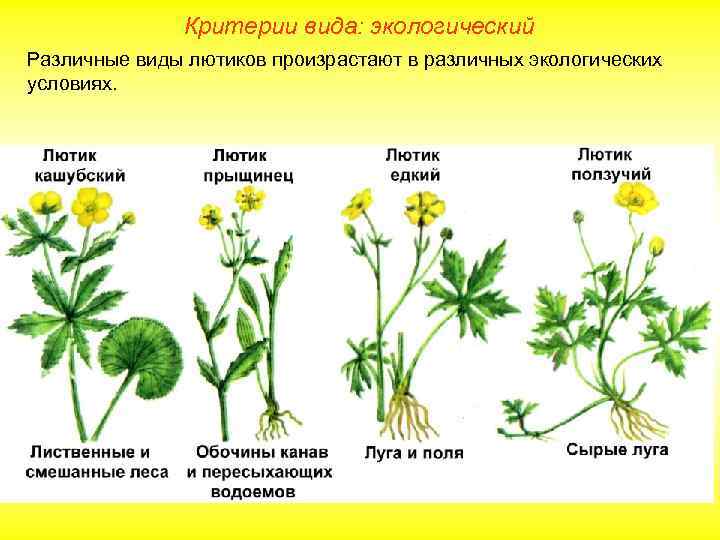 Критерии вида: экологический

Различные виды лютиков произрастают в различных экологических условиях.

Лютик кашубский

Лютик прыщинец

Лютик едкий

Лютик ползучий

Лиственные и смешанные леса

Обочины канав и пересыхающих водоемов

Луга и поля

Сырые луга